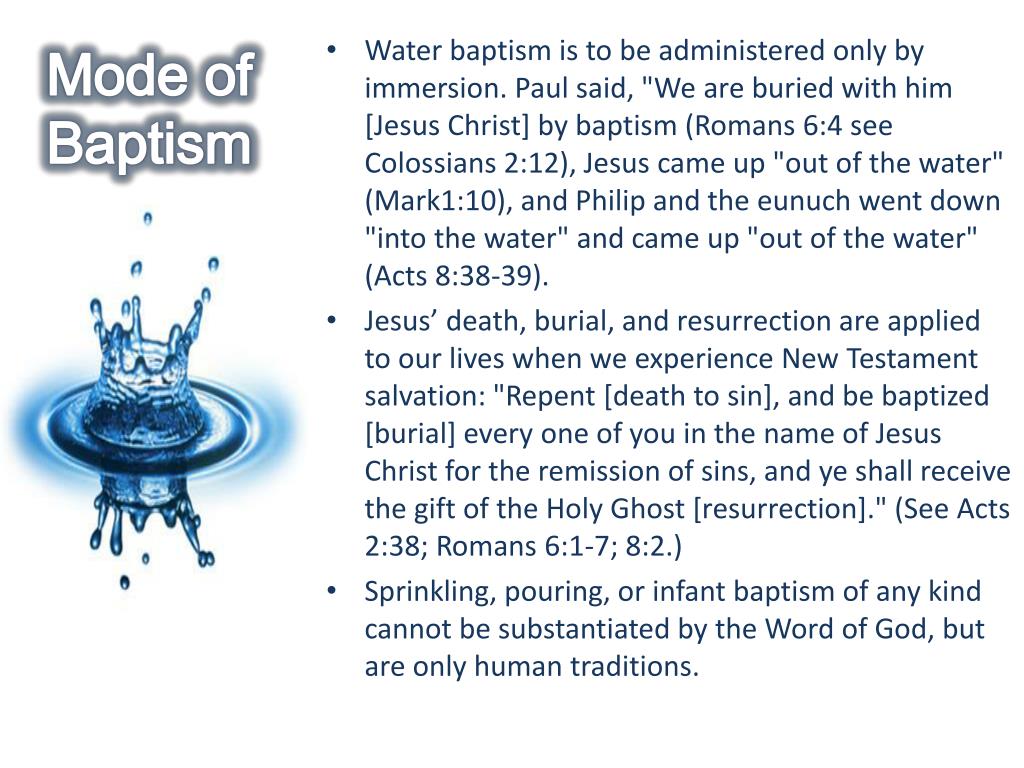 Mode of Baptism

• Water baptism is to be administered only by immersion. Paul said, "We are buried with him [Jesus Christ] by baptism (Romans 6:4 see Colossians 2:12), Jesus came up "out of the water" (Mark1:10), and Philip and the eunuch went down "into the water" and came up "out of the water" (Acts 8:38-39).

• Jesus’ death, burial, and resurrection are applied to our lives when we experience New Testament salvation: "Repent [death to sin], and be baptized [burial] every one of you in the name of Jesus Christ for the remission of sins, and ye shall receive the gift of the Holy Ghost [resurrection]." (See Acts 2:38; Romans 6:1-7; 8:2.)

• Sprinkling, pouring, or infant baptism of any kind cannot be substantiated by the Word of God, but are only human traditions.